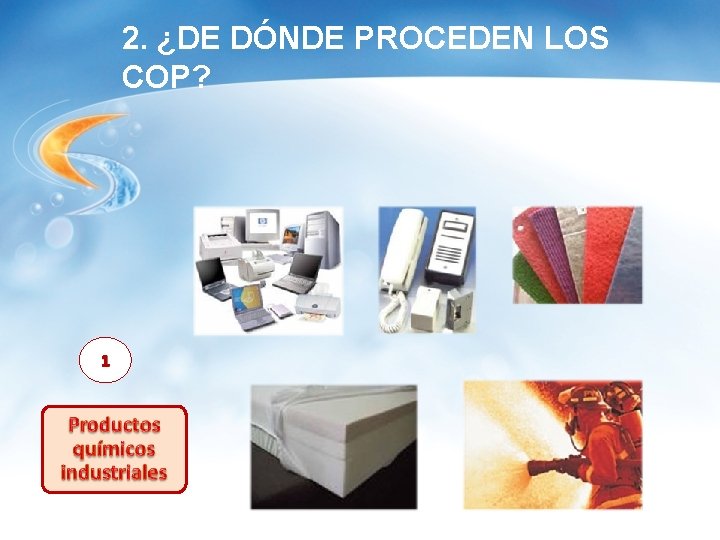 2. ¿DE DÓNDE PROCEDEN LOS COP?

1

Productos químicos industriales